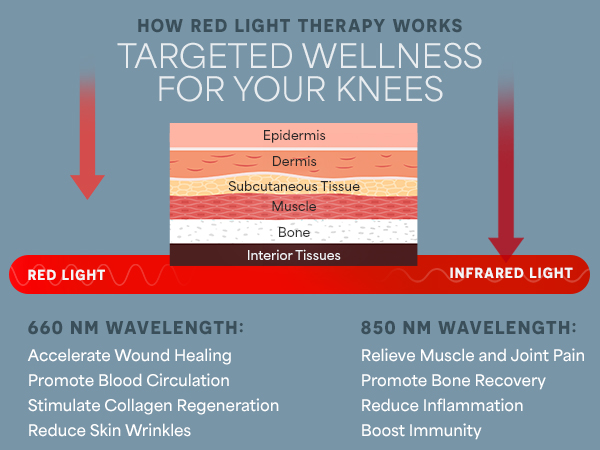 HOW RED LIGHT THERAPY WORKS
TARGETED WELLNESS FOR YOUR KNEES

Epidermis
Dermis
Subcutaneous Tissue
Muscle
Bone
Interior Tissues

RED LIGHT
INFRARED LIGHT

660 NM WAVELENGTH:
Accelerate Wound Healing
Promote Blood Circulation
Stimulate Collagen Regeneration
Reduce Skin Wrinkles

850 NM WAVELENGTH:
Relieve Muscle and Joint Pain
Promote Bone Recovery
Reduce Inflammation
Boost Immunity